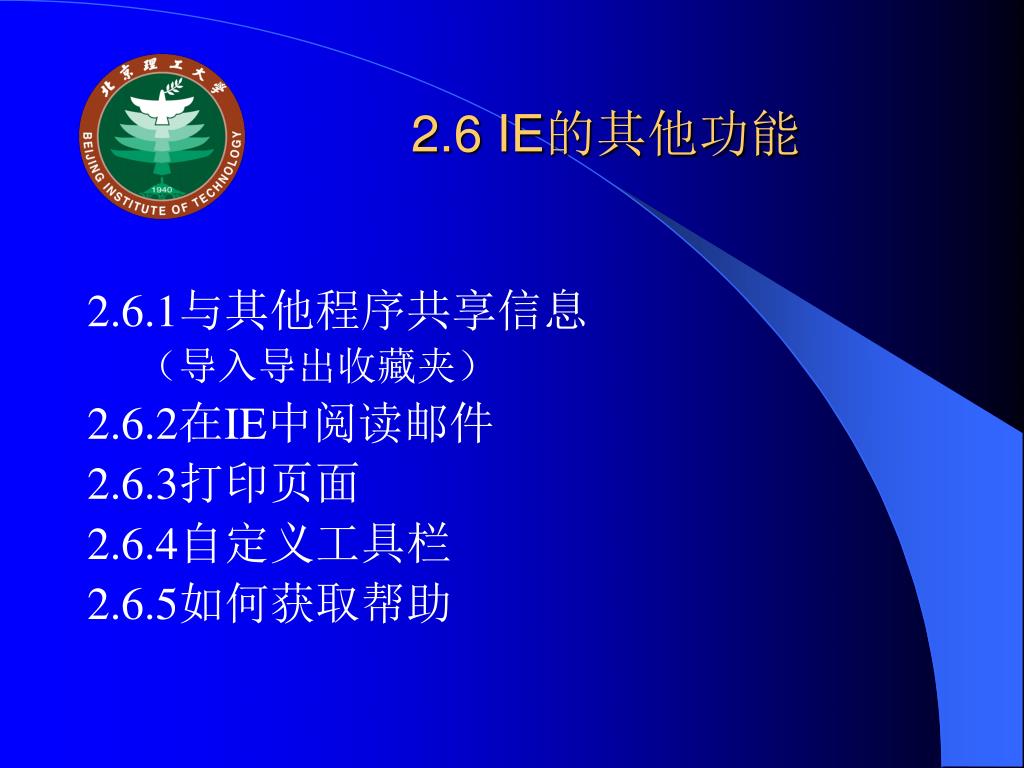 北京理工大学
BEIJING INSTITUTE OF TECHNOLOGY
1940

2.6 IE的其他功能

2.6.1与其他程序共享信息
（导入导出收藏夹）
2.6.2在IE中阅读邮件
2.6.3打印页面
2.6.4自定义工具栏
2.6.5如何获取帮助